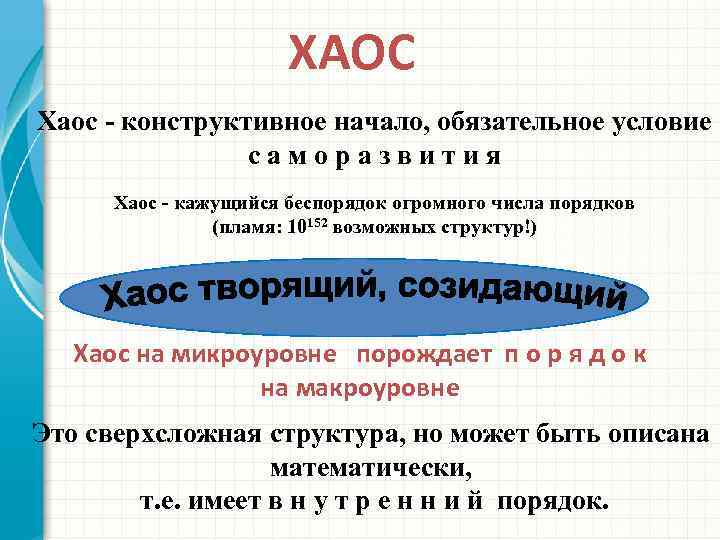 ХАОС

Хаос - конструктивное начало, обязательное условие с а м о р а з в и т и я

Хаос - кажущийся беспорядок огромного числа порядков (пламя: $10^{152}$ возможных структур!)

Хаос творящий, созидающий

Хаос на микроуровне порождает п о р я д о к на макроуровне

Это сверхсложная структура, но может быть описана математически, т.е. имеет в н у т р е н н и й порядок.